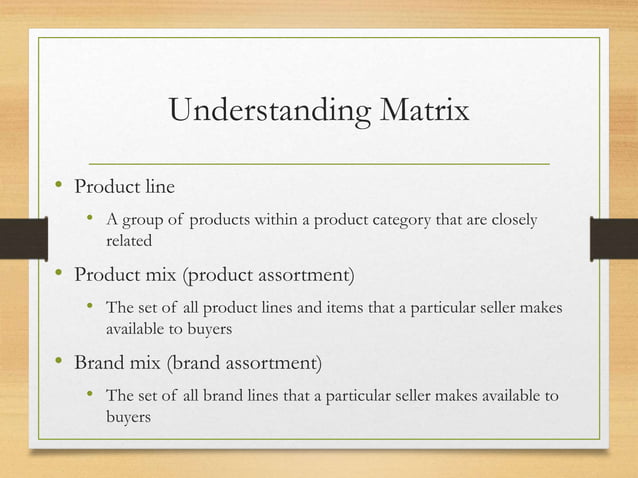 Understanding Matrix

• Product line
  • A group of products within a product category that are closely related
• Product mix (product assortment)
  • The set of all product lines and items that a particular seller makes available to buyers
• Brand mix (brand assortment)
  • The set of all brand lines that a particular seller makes available to buyers